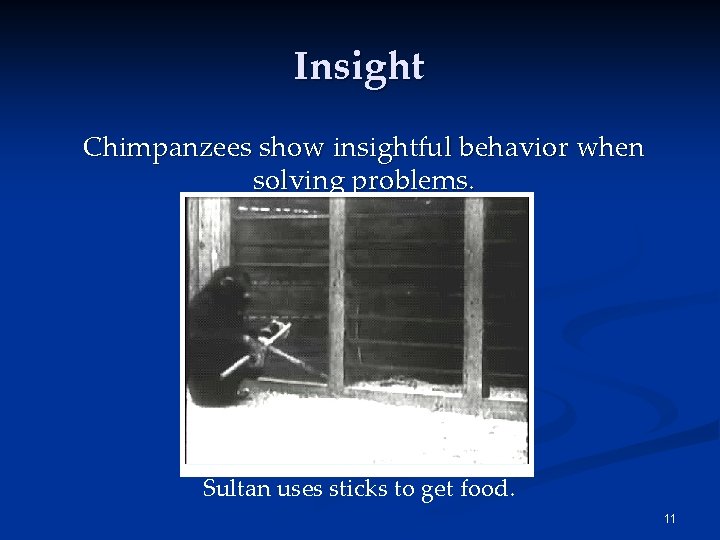 Insight

Chimpanzees show insightful behavior when solving problems.

Sultan uses sticks to get food.

11